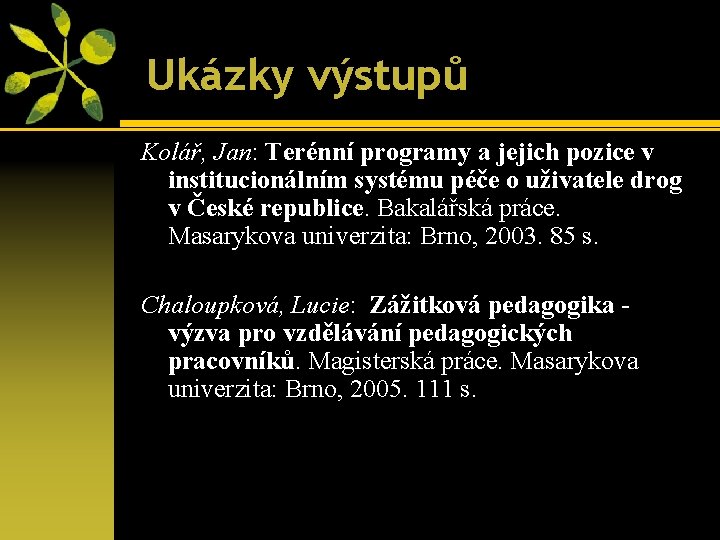 Ukázky výstupů

Kolář, Jan: Terénní programy a jejich pozice v institucionálním systému péče o uživatele drog v České republice. Bakalářská práce. Masarykova univerzita: Brno, 2003. 85 s.

Chaloupková, Lucie: Zážitková pedagogika - výzva pro vzdělávání pedagogických pracovníků. Magisterská práce. Masarykova univerzita: Brno, 2005. 111 s.